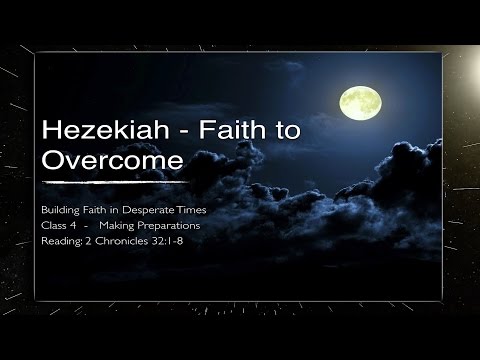 Hezekiah - Faith to Overcome

Building Faith in Desperate Times
Class 4 - Making Preparations
Reading: 2 Chronicles 32:1-8